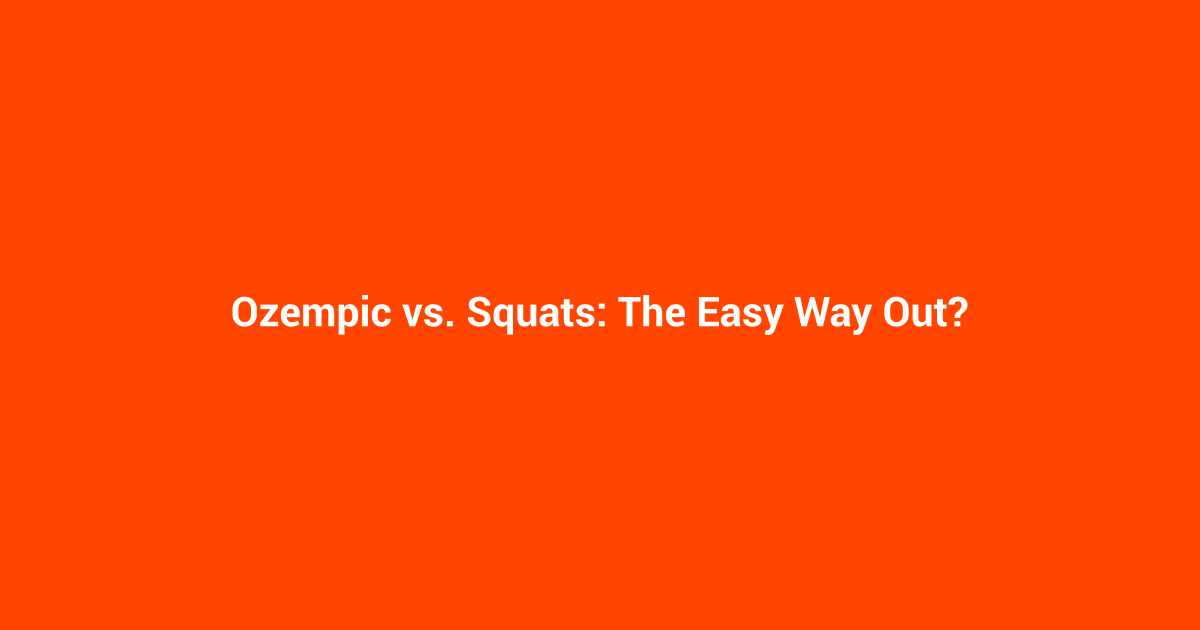 Ozempic vs. Squats: The Easy Way Out?